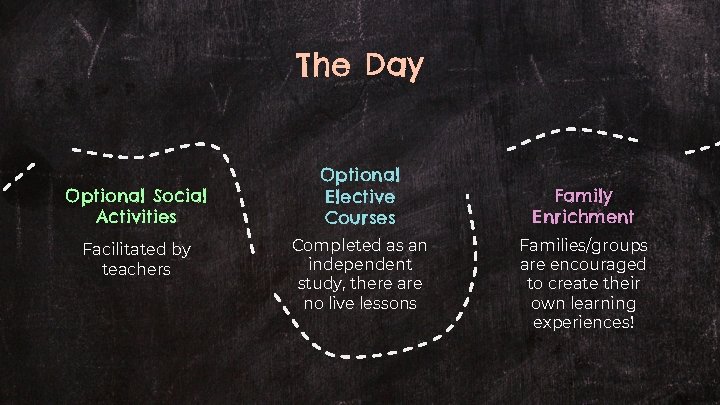 The Day

Optional Social Activities

Facilitated by teachers

Optional Elective Courses

Completed as an independent study, there are no live lessons

Family Enrichment

Families/groups are encouraged to create their own learning experiences!